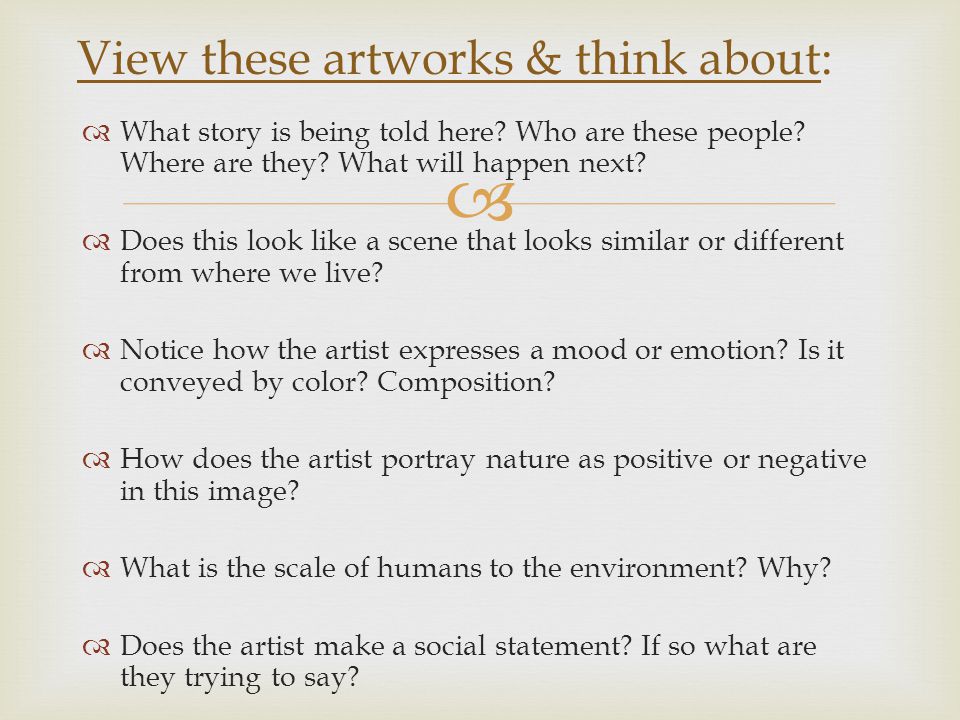 View these artworks & think about:

What story is being told here? Who are these people? Where are they? What will happen next?

Does this look like a scene that looks similar or different from where we live?

Notice how the artist expresses a mood or emotion? Is it conveyed by color? Composition?

How does the artist portray nature as positive or negative in this image?

What is the scale of humans to the environment? Why?

Does the artist make a social statement? If so what are they trying to say?